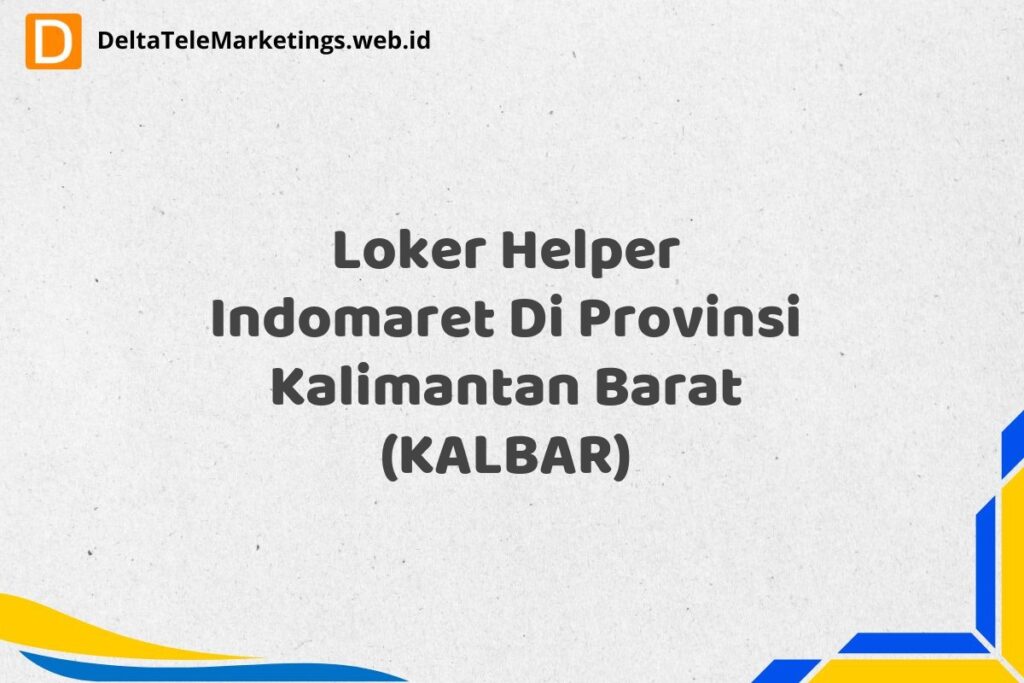 D DeltaTeleMarketings.web.id

Loker Helper Indomaret Di Provinsi Kalimantan Barat (KALBAR)